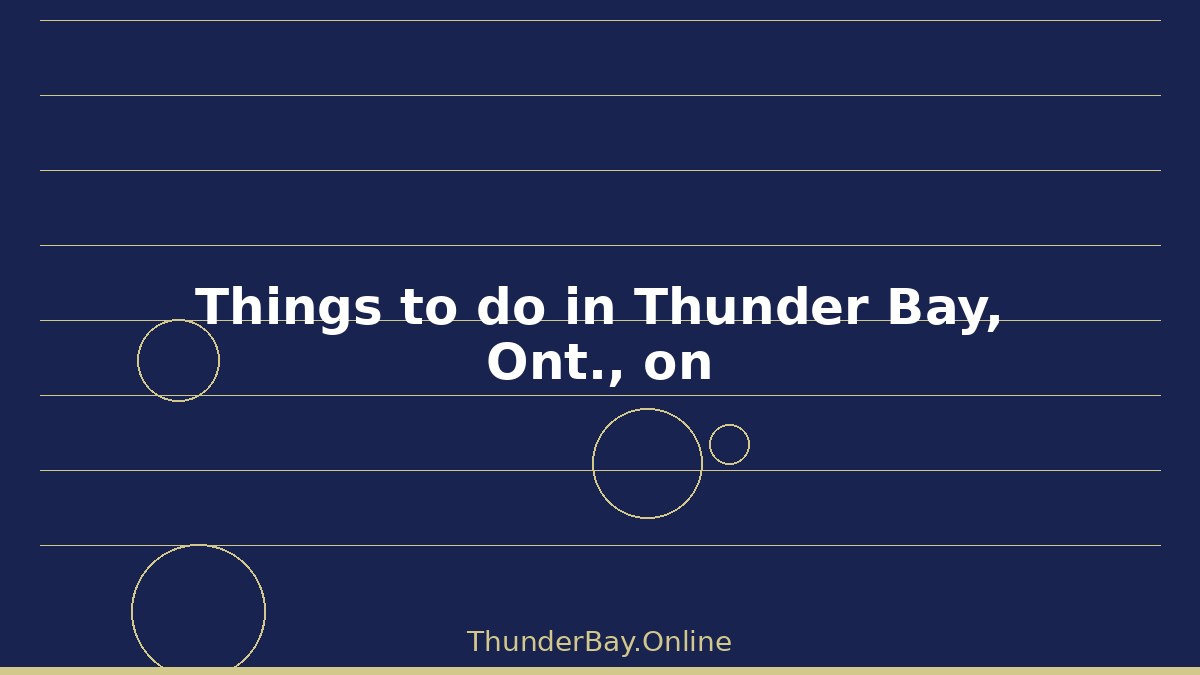 Things to do in Thunder Bay, Ont., on

ThunderBay.Online